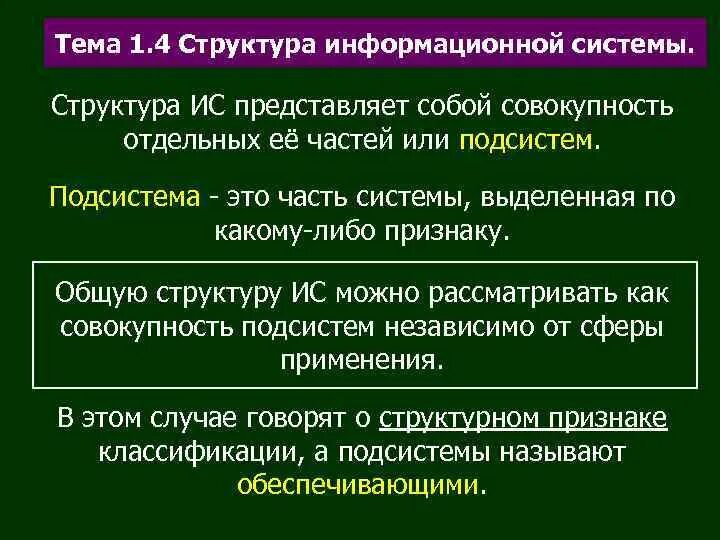 Тема 1.4 Структура информационной системы.

Структура ИС представляет собой совокупность отдельных её частей или подсистем.

Подсистема - это часть системы, выделенная по какому-либо признаку.

Общую структуру ИС можно рассматривать как совокупность подсистем независимо от сферы применения.

В этом случае говорят о структурном признаке классификации, а подсистемы называют обеспечивающими.